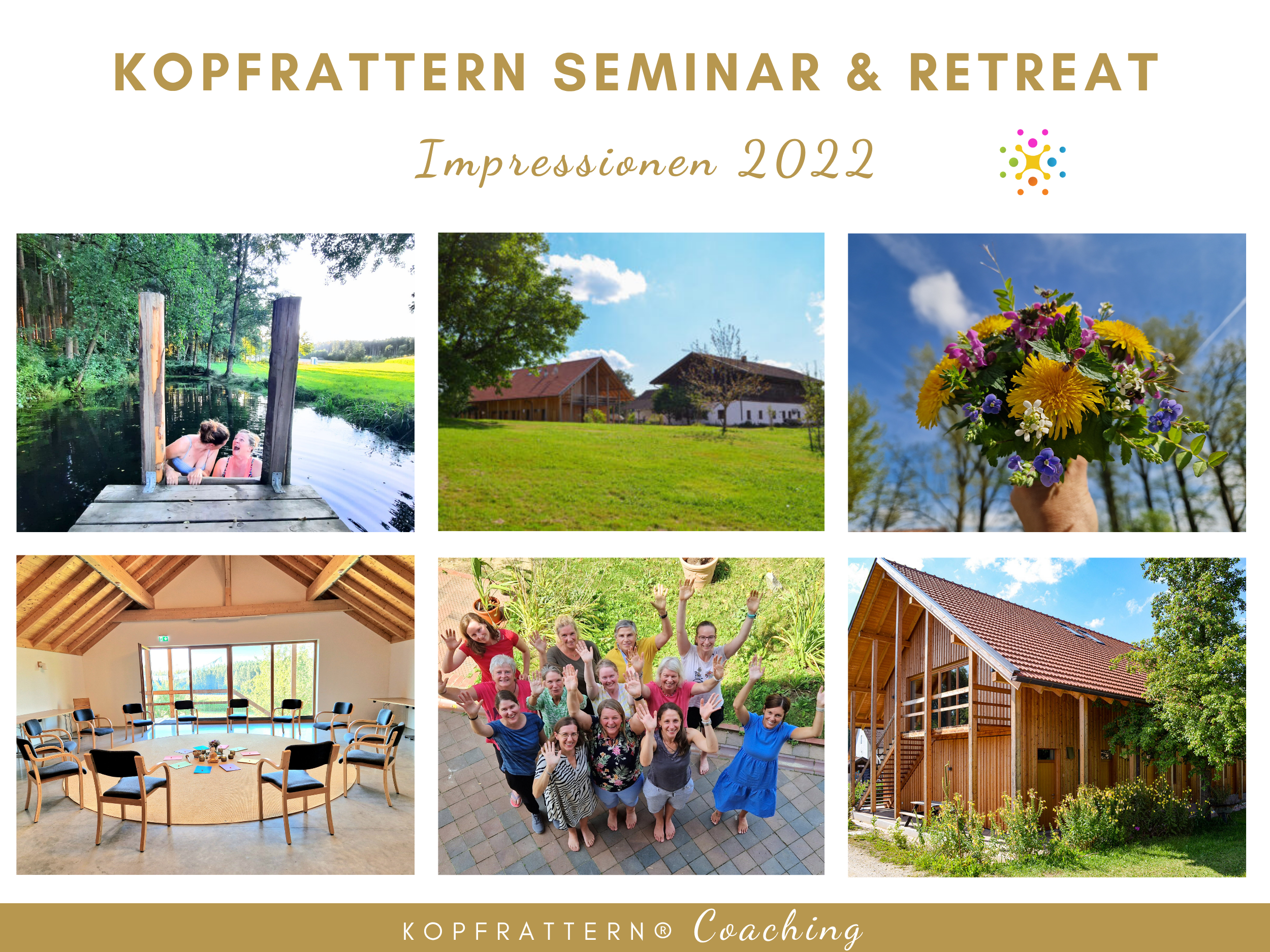 KOPFRATTERN SEMINAR & RETREAT

Impressionen 2022

KOPFRATTERN® Coaching